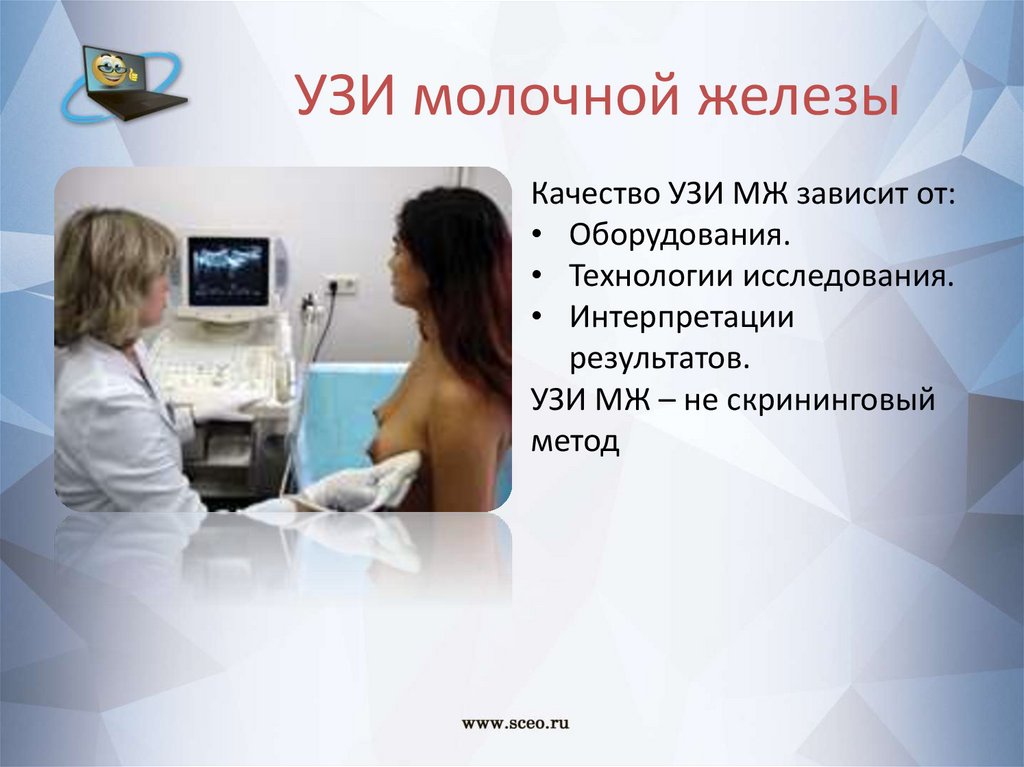 УЗИ молочной железы

Качество УЗИ МЖ зависит от:
• Оборудования.
• Технологии исследования.
• Интерпретации результатов.
УЗИ МЖ – не скрининговый метод

www.sceo.ru